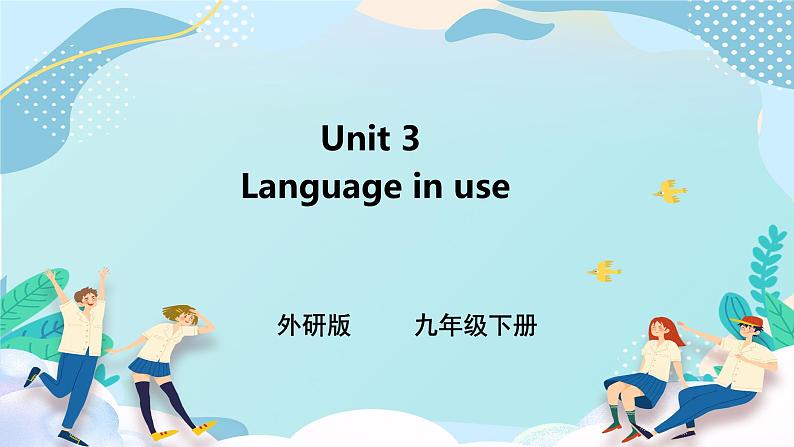 Unit 3
Language in use

外研版　　九年级下册